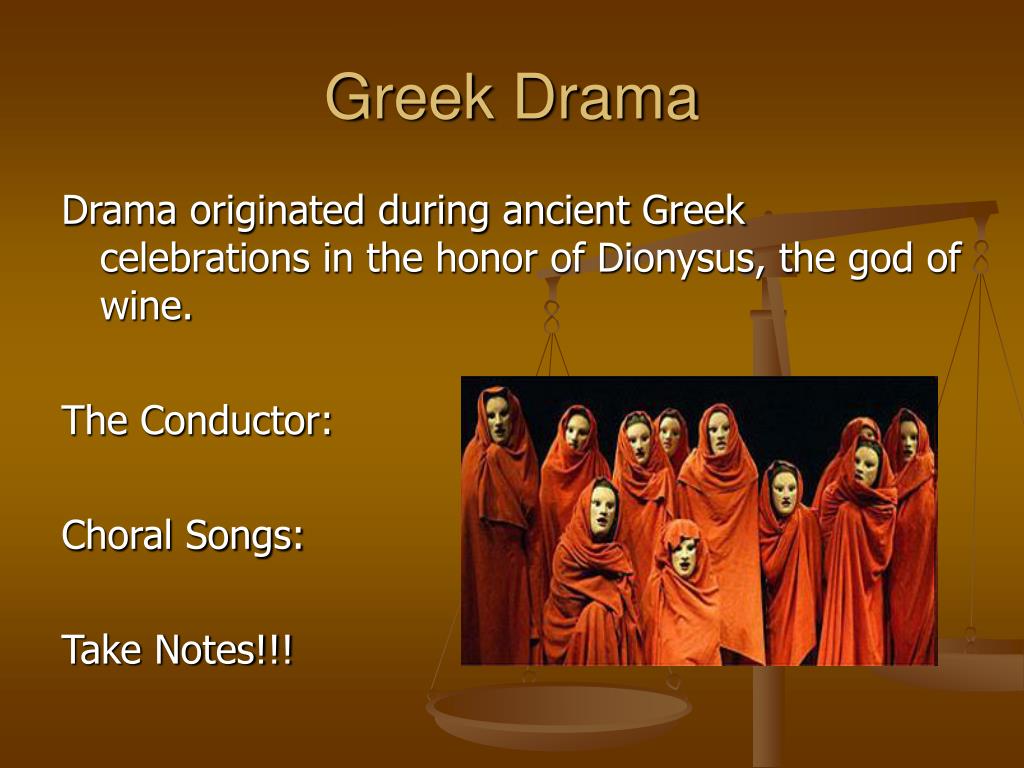 Greek Drama

Drama originated during ancient Greek celebrations in the honor of Dionysus, the god of wine.

The Conductor:

Choral Songs:

Take Notes!!!